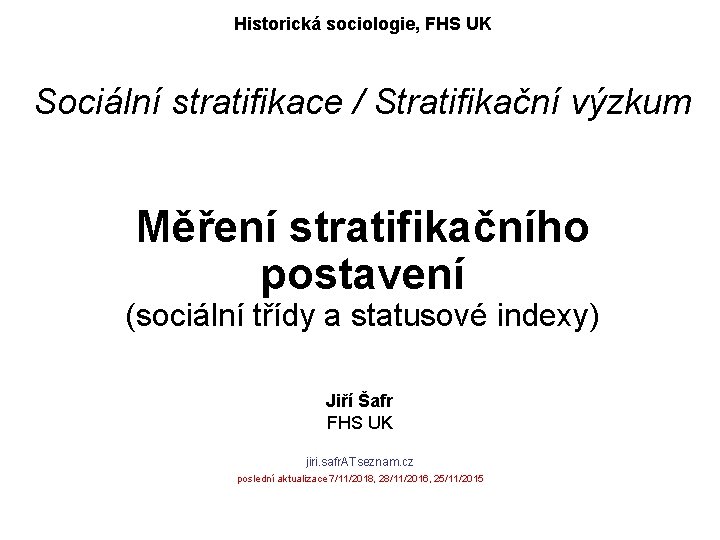 Historická sociologie, FHS UK

Sociální stratifikace / Stratifikační výzkum

Měření stratifikačního postavení
(sociální třídy a statusové indexy)

Jiří Šafr
FHS UK

jiri.safrATseznam.cz
poslední aktualizace 7/11/2018, 28/11/2016, 25/11/2015